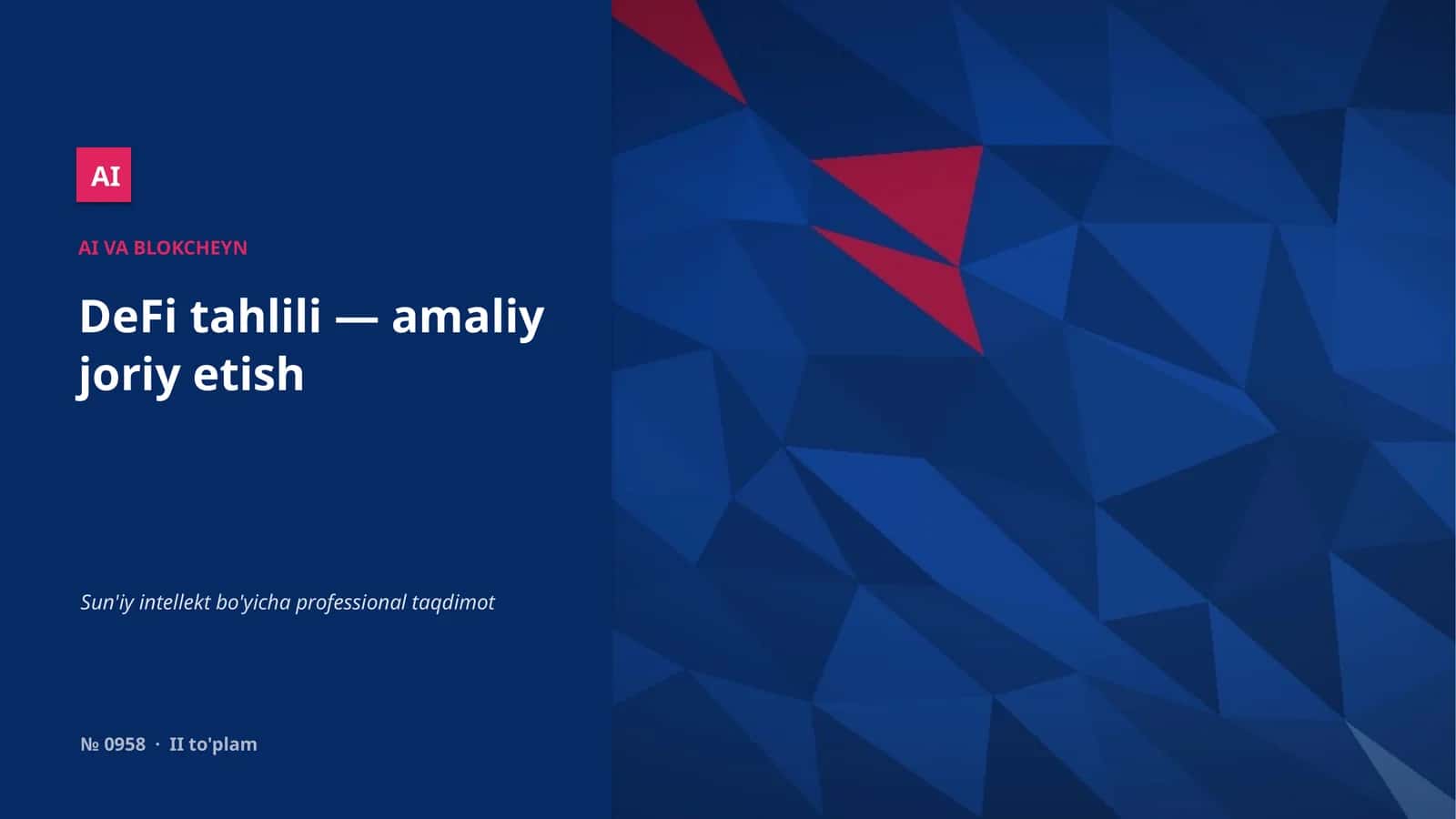 AI

AI VA BLOKCHEYN

DeFi tahlili — amaliy joriy etish

Sun'iy intellekt bo'yicha professional taqdimot

№ 0958 · II to'plam